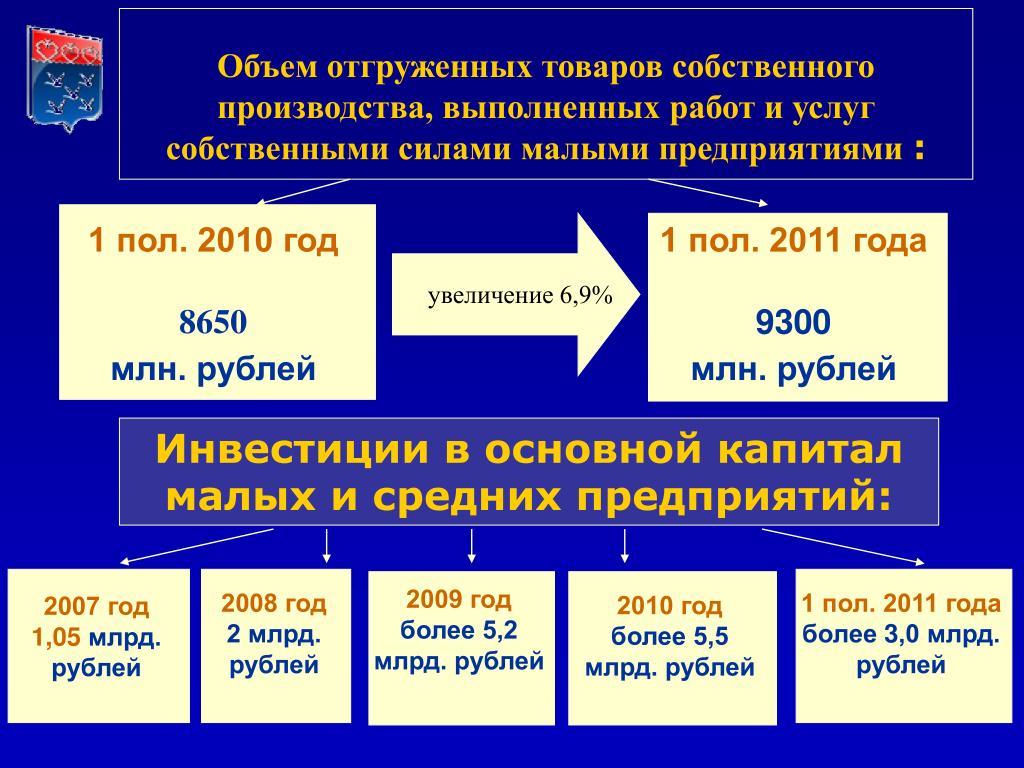 Объем отгруженных товаров собственного производства, выполненных работ и услуг собственными силами малыми предприятиями :

1 пол. 2010 год

8650
млн. рублей

увеличение 6,9%

1 пол. 2011 года

9300
млн. рублей

Инвестиции в основной капитал малых и средних предприятий:

2007 год
1,05 млрд. рублей

2008 год
2 млрд. рублей

2009 год
более 5,2 млрд. рублей

2010 год
более 5,5 млрд. рублей

1 пол. 2011 года
более 3,0 млрд. рублей